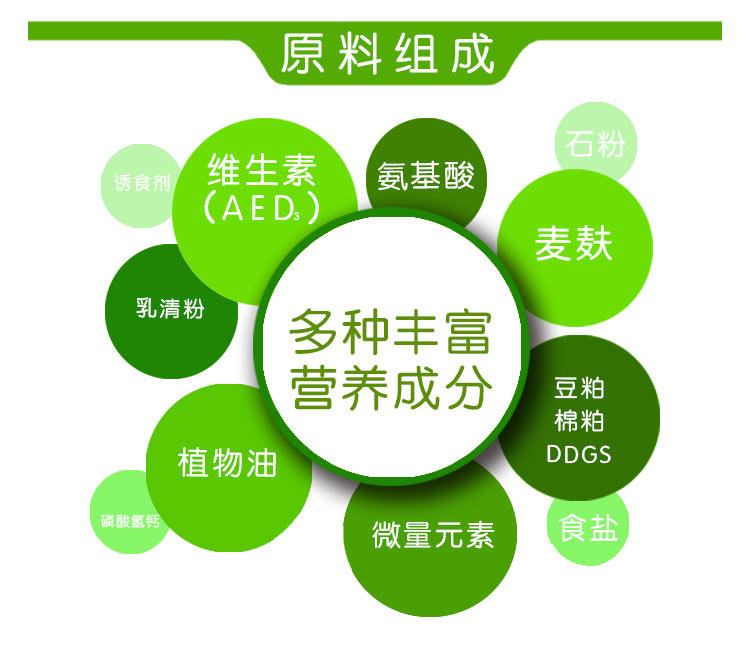 原料组成

诱食剂

维生素（AED$_3$）

氨基酸

石粉

麦麸

乳清粉

多种丰富营养成分

豆粕
棉粕
DDGS

植物油

磷酸氢钙

微量元素

食盐